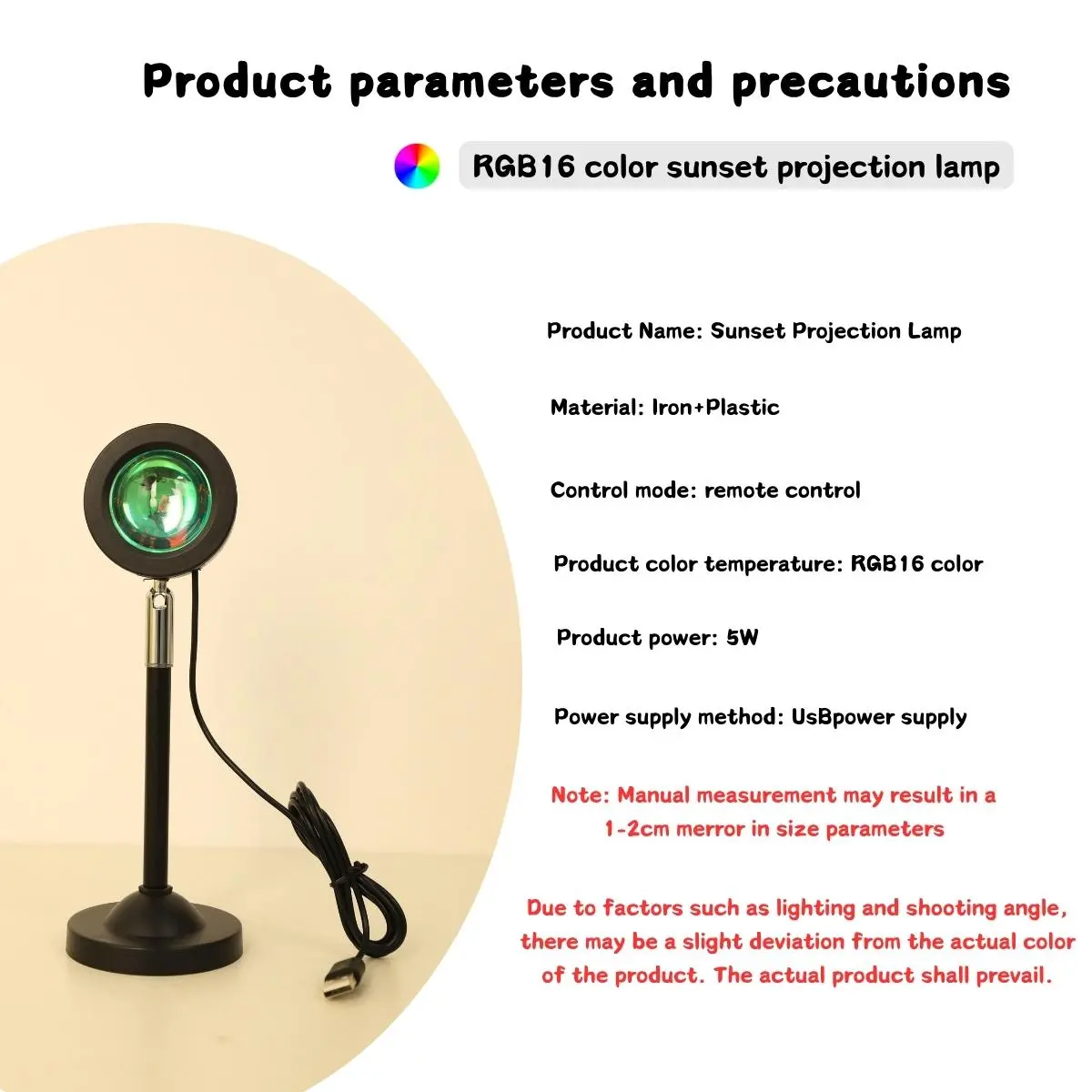 Product parameters and precautions

RGB16 color sunset projection lamp

Product Name: Sunset Projection Lamp

Material: Iron+Plastic

Control mode: remote control

Product color temperature: RGB16 color

Product power: 5W

Power supply method: UsBpower supply

Note: Manual measurement may result in a 1-2cm merror in size parameters

Due to factors such as lighting and shooting angle, there may be a slight deviation from the actual color of the product. The actual product shall prevail.